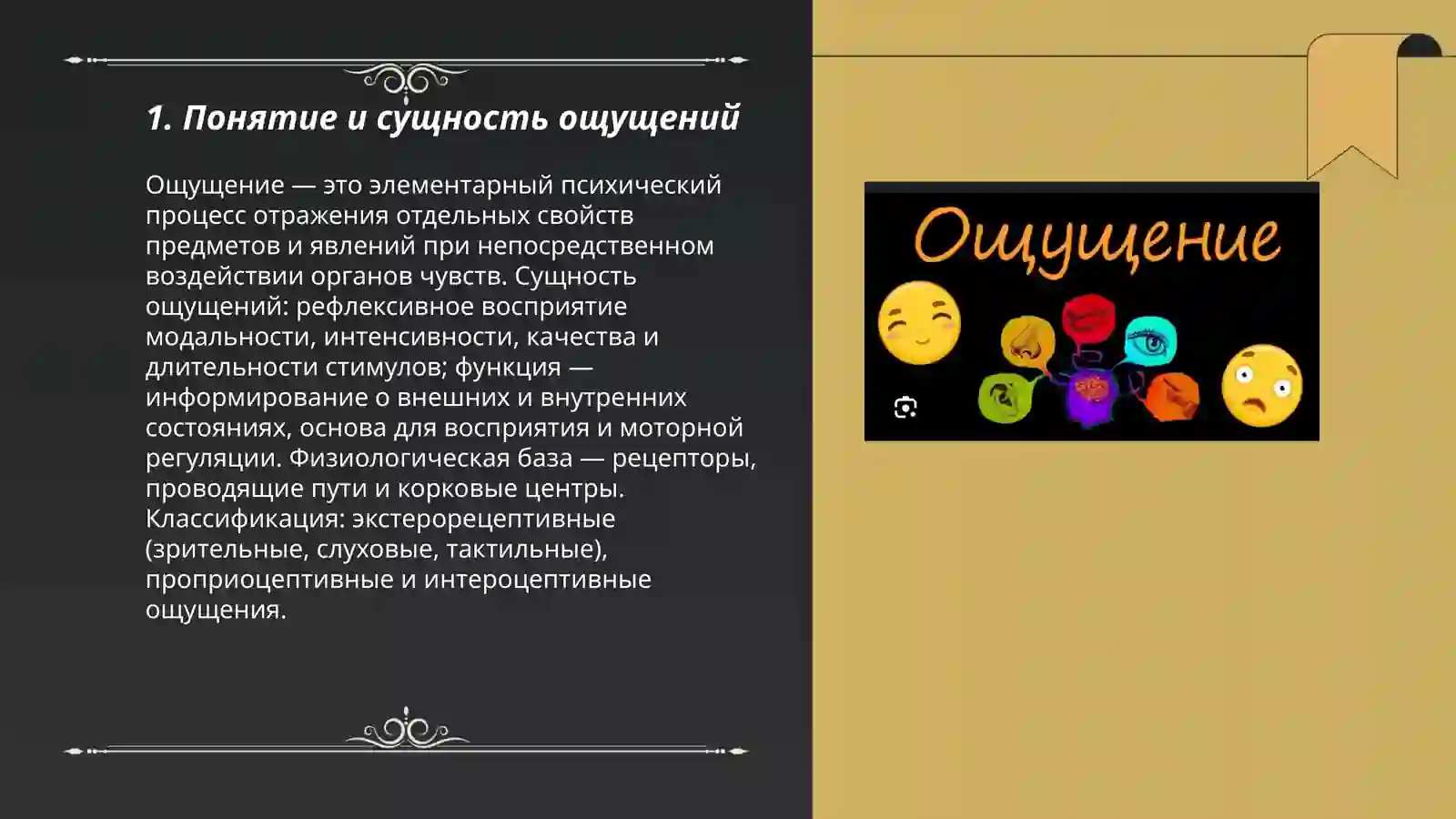 1. Понятие и сущность ощущений

Ощущение — это элементарный психический процесс отражения отдельных свойств предметов и явлений при непосредственном воздействии органов чувств. Сущность ощущений: рефлексивное восприятие модальности, интенсивности, качества и длительности стимулов; функция — информирование о внешних и внутренних состояниях, основа для восприятия и моторной регуляции. Физиологическая база — рецепторы, проводящие пути и корковые центры. Классификация: экстерорецептивные (зрительные, слуховые, тактильные), проприоцептивные и интероцептивные ощущения.

Ощущение